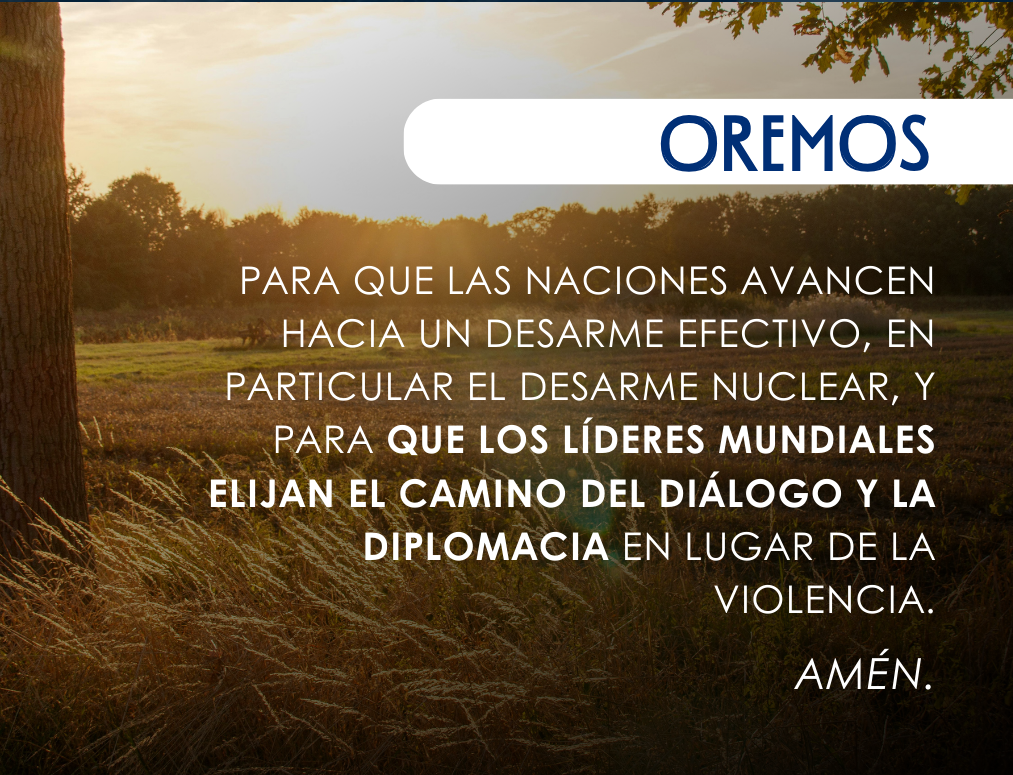 OREMOS

PARA QUE LAS NACIONES AVANCEN HACIA UN DESARME EFECTIVO, EN PARTICULAR EL DESARME NUCLEAR, Y PARA QUE LOS LÍDERES MUNDIALES ELIJAN EL CAMINO DEL DIÁLOGO Y LA DIPLOMACIA EN LUGAR DE LA VIOLENCIA.

AMÉN.